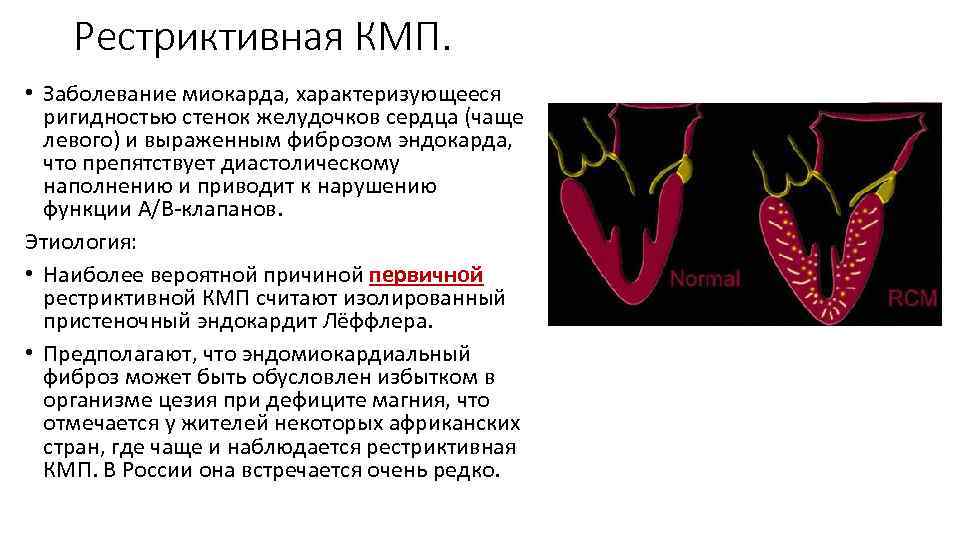 Рестриктивная КМП.

• Заболевание миокарда, характеризующееся ригидностью стенок желудочков сердца (чаще левого) и выраженным фиброзом эндокарда, что препятствует диастолическому наполнению и приводит к нарушению функции А/В-клапанов.

Этиология:

• Наиболее вероятной причиной первичной рестриктивной КМП считают изолированный пристеночный эндокардит Лёффлера.

• Предполагают, что эндомиокардиальный фиброз может быть обусловлен избытком в организме цезия при дефиците магния, что отмечается у жителей некоторых африканских стран, где чаще и наблюдается рестриктивная КМП. В России она встречается очень редко.

Normal

RCM